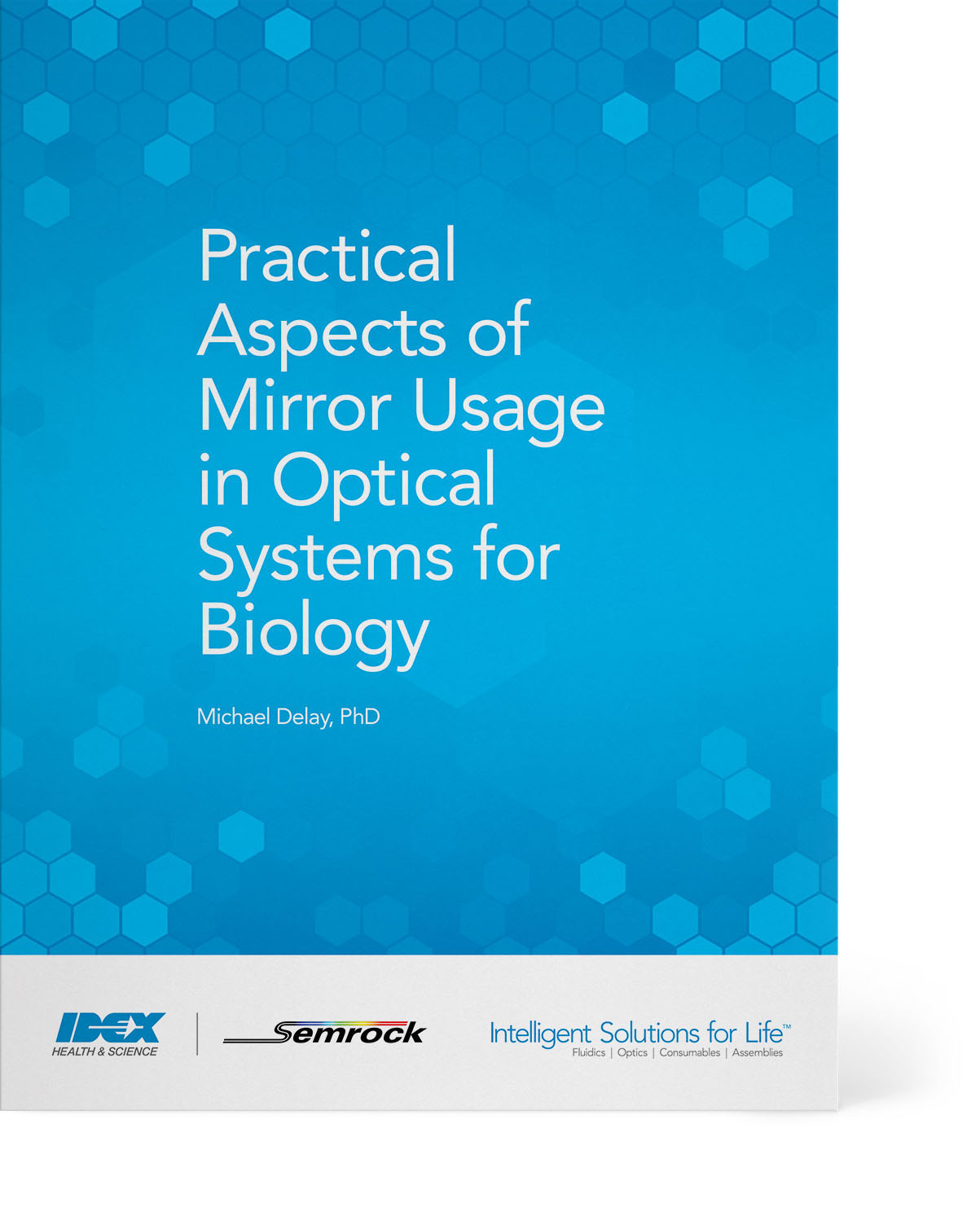 Practical Aspects of Mirror Usage in Optical Systems for Biology

Michael Delay, PhD

IDEX
HEALTH & SCIENCE

Semrock

Intelligent Solutions for Life™
Fluidics | Optics | Consumables | Assemblies